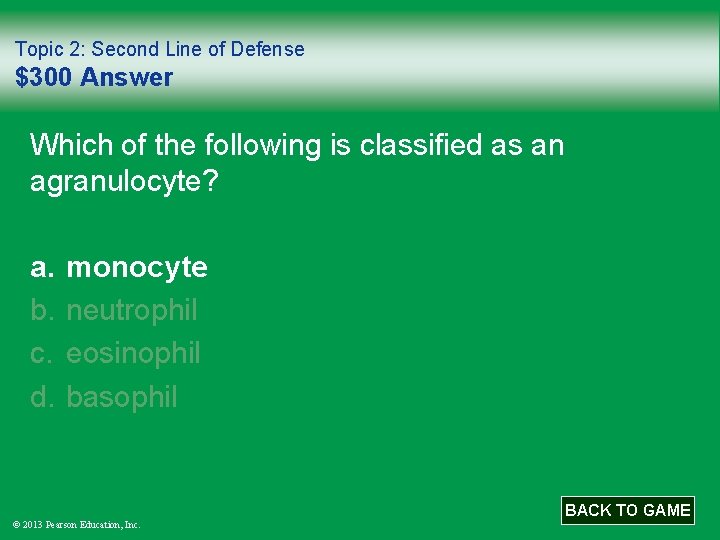 Topic 2: Second Line of Defense
$300 Answer

Which of the following is classified as an agranulocyte?

a. monocyte
b. neutrophil
c. eosinophil
d. basophil

BACK TO GAME

© 2013 Pearson Education, Inc.